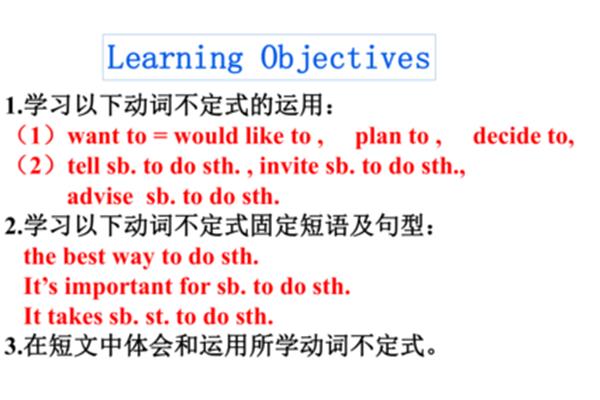 Learning Objectives

1.学习以下动词不定式的运用：
（1）want to = would like to ,  plan to ,  decide to,
（2）tell sb. to do sth. , invite sb. to do sth., advise sb. to do sth.
2.学习以下动词不定式固定短语及句型：
the best way to do sth.
It’s important for sb. to do sth.
It takes sb. st. to do sth.
3.在短文中体会和运用所学动词不定式。